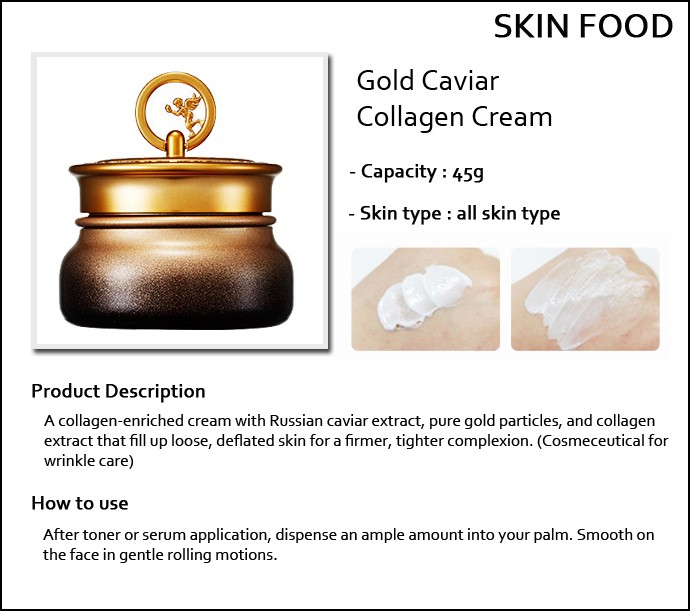 SKIN FOOD

Gold Caviar Collagen Cream

- Capacity : 45g

- Skin type : all skin type

Product Description

A collagen-enriched cream with Russian caviar extract, pure gold particles, and collagen extract that fill up loose, deflated skin for a firmer, tighter complexion. (Cosmeceutical for wrinkle care)

How to use

After toner or serum application, dispense an ample amount into your palm. Smooth on the face in gentle rolling motions.